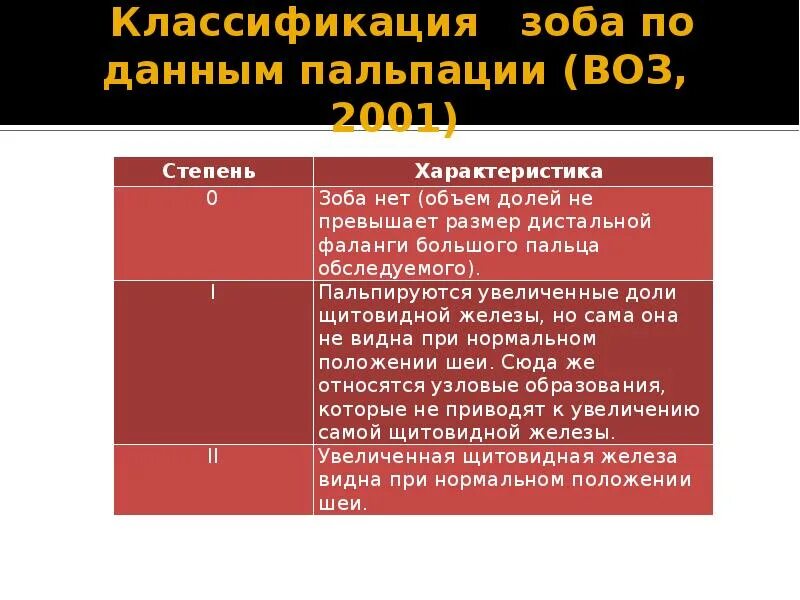 Классификация зоба по данным пальпации (ВОЗ, 2001)

| Степень | Характеристика |
|---|---|
| 0 | Зоба нет (объем долей не превышает размер дистальной фаланги большого пальца обследуемого). |
| I | Пальпируются увеличенные доли щитовидной железы, но сама она не видна при нормальном положении шеи. Сюда же относятся узловые образования, которые не приводят к увеличению самой щитовидной железы. |
| II | Увеличенная щитовидная железа видна при нормальном положении шеи. |